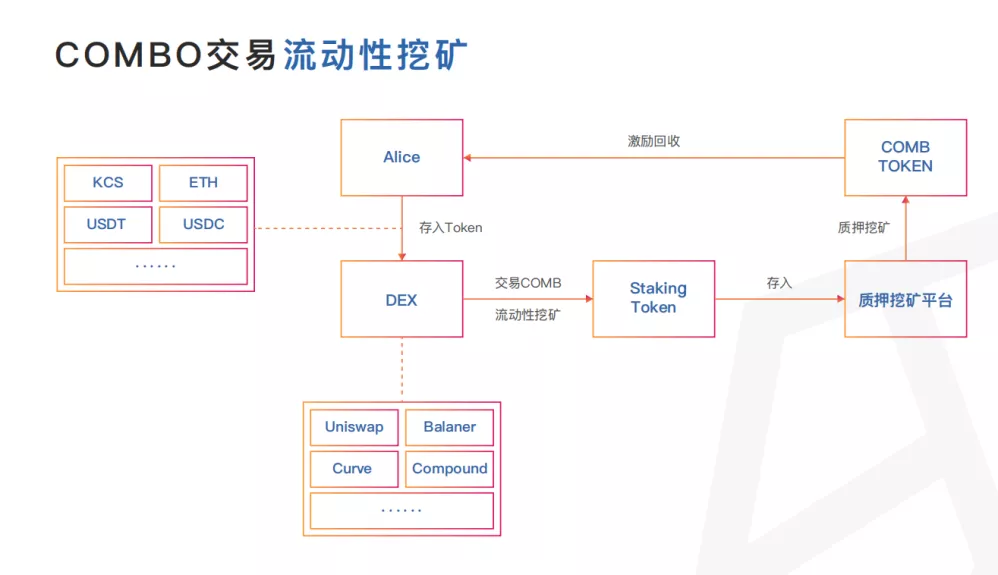 COMBO交易流动性挖矿

KCS
ETH
USDT
USDC
......

Alice

激励回收

COMB TOKEN

存入Token

质押挖矿

DEX

交易COMB
流动性挖矿

Staking Token

存入

质押挖矿平台

Uniswap
Balaner
Curve
Compound
......